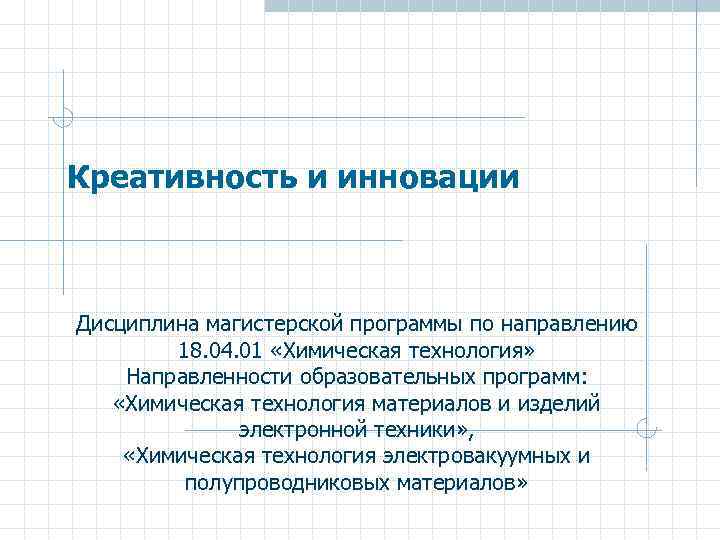 Креативность и инновации

Дисциплина магистерской программы по направлению 18.04.01 «Химическая технология»
Направленности образовательных программ:
«Химическая технология материалов и изделий электронной техники»,
«Химическая технология электровакуумных и полупроводниковых материалов»